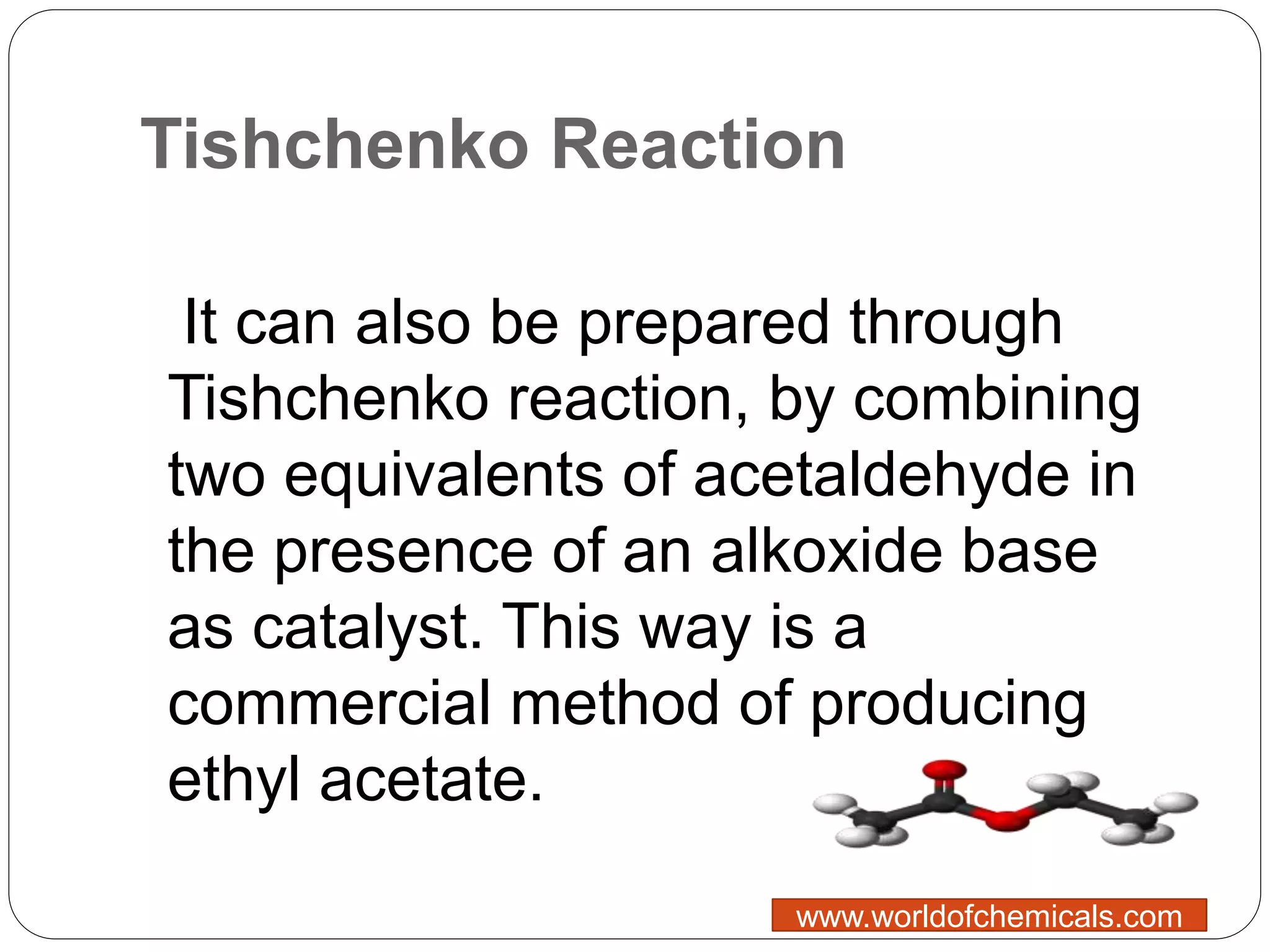 Tishchenko Reaction

It can also be prepared through Tishchenko reaction, by combining two equivalents of acetaldehyde in the presence of an alkoxide base as catalyst. This way is a commercial method of producing ethyl acetate.

www.worldofchemicals.com